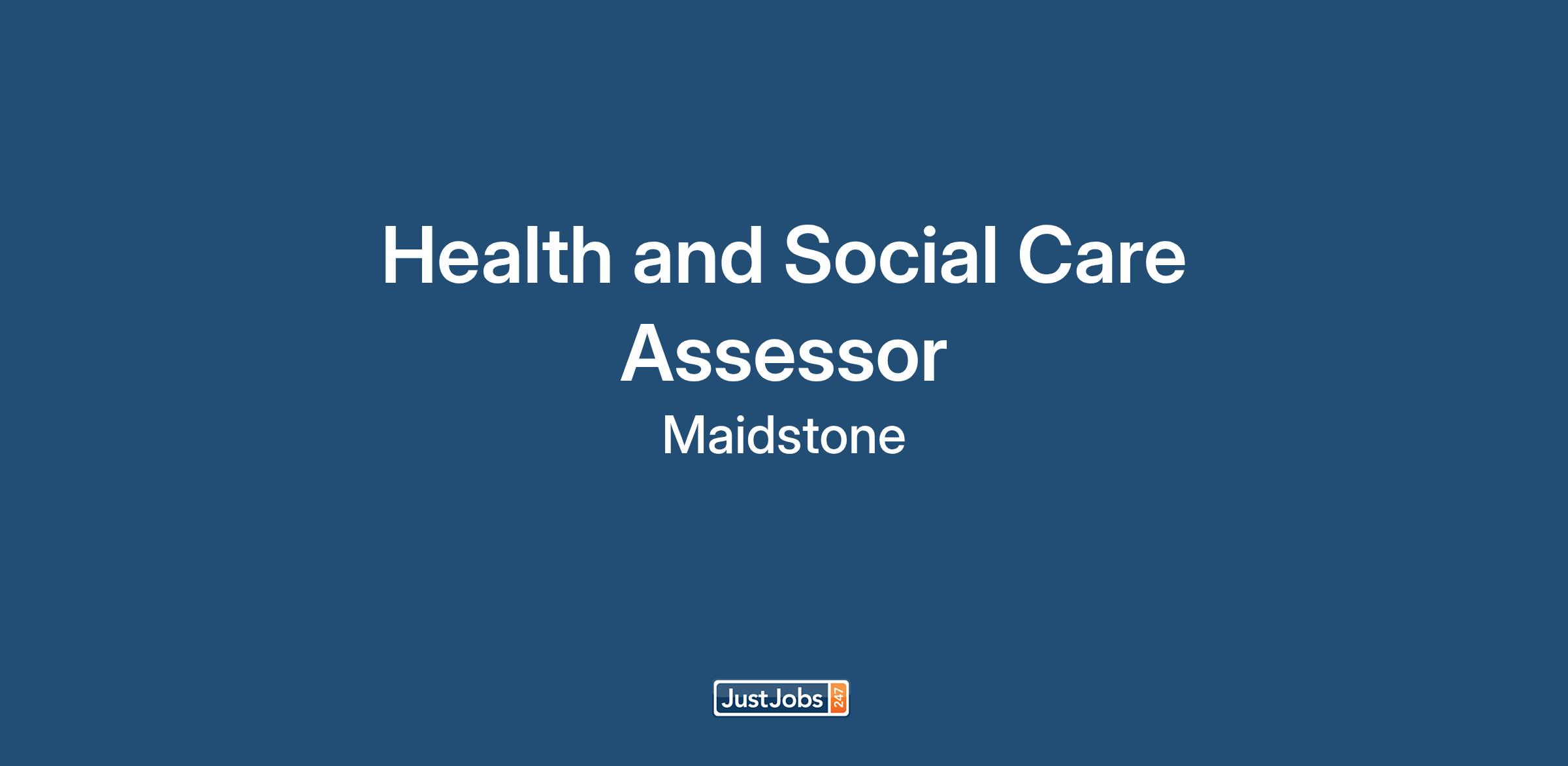 Health and Social Care Assessor
Maidstone

JustJobs 247